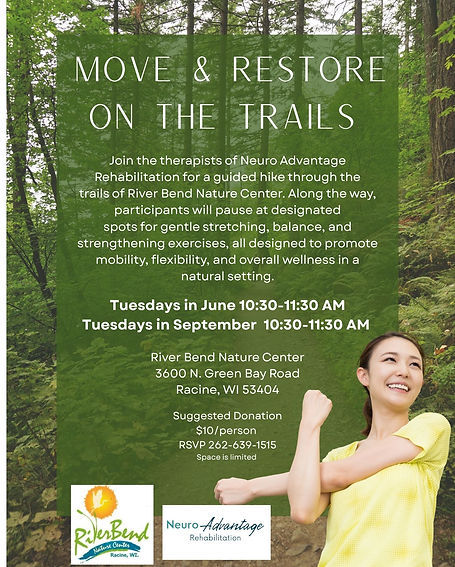 MOVE & RESTORE ON THE TRAILS

Join the therapists of Neuro Advantage Rehabilitation for a guided hike through the trails of River Bend Nature Center. Along the way, participants will pause at designated spots for gentle stretching, balance, and strengthening exercises, all designed to promote mobility, flexibility, and overall wellness in a natural setting.

Tuesdays in June 10:30-11:30 AM
Tuesdays in September 10:30-11:30 AM

River Bend Nature Center
3600 N. Green Bay Road
Racine, WI 53404

Suggested Donation
$10/person
RSVP 262-639-1515
Space is limited

RiverBend
Nature Center
Racine, WI.

Neuro Advantage
Rehabilitation